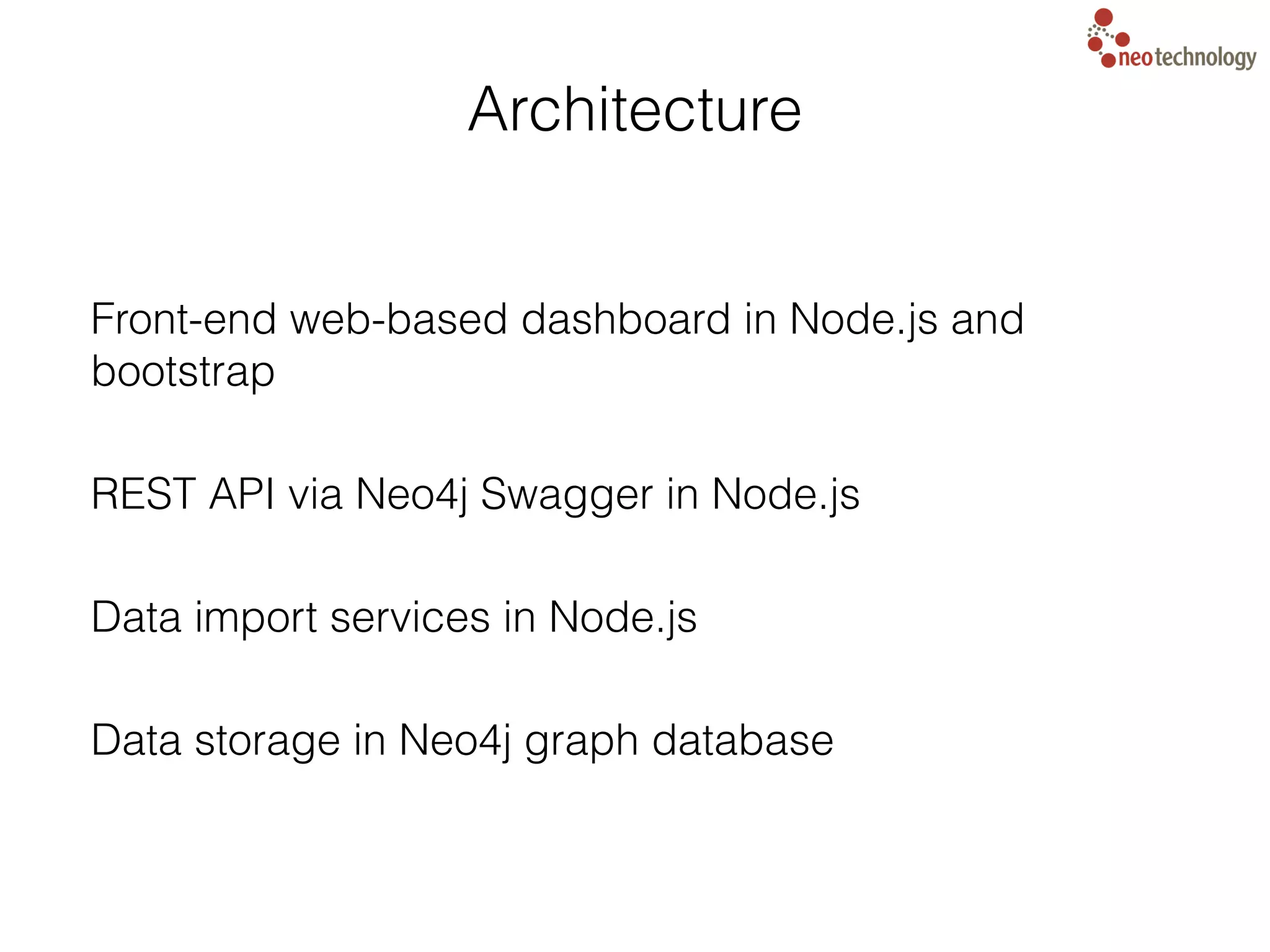 neotechnology

Architecture

Front-end web-based dashboard in Node.js and bootstrap

REST API via Neo4j Swagger in Node.js

Data import services in Node.js

Data storage in Neo4j graph database